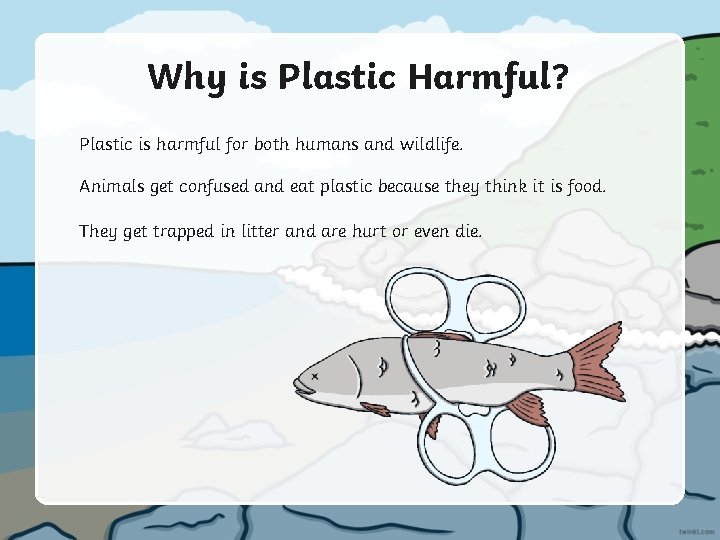 Why is Plastic Harmful?

Plastic is harmful for both humans and wildlife.

Animals get confused and eat plastic because they think it is food.

They get trapped in litter and are hurt or even die.

twinkl.com